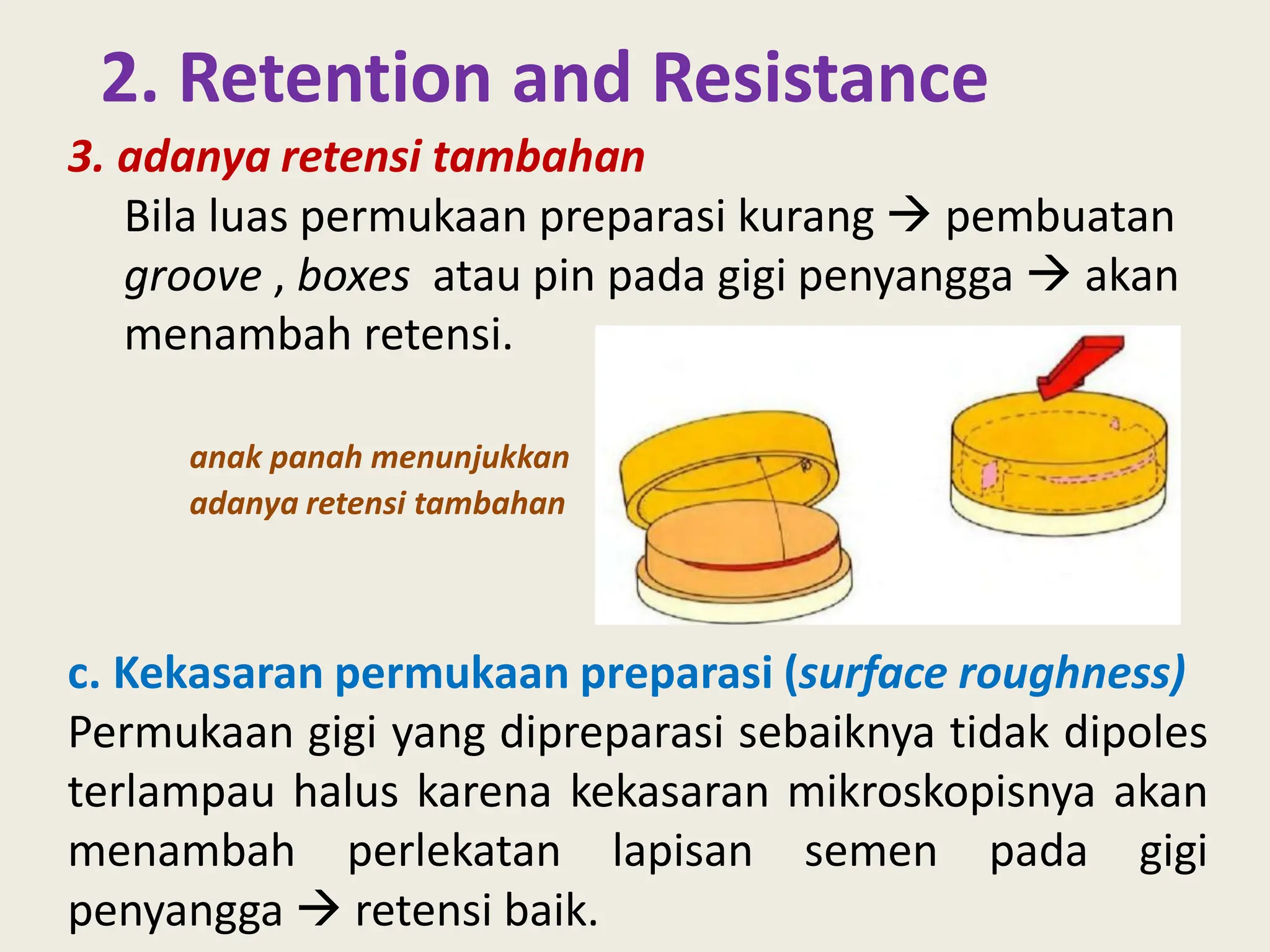 2. Retention and Resistance

3. adanya retensi tambahan

Bila luas permukaan preparasi kurang → pembuatan groove , boxes atau pin pada gigi penyangga → akan menambah retensi.

anak panah menunjukkan adanya retensi tambahan

c. Kekasaran permukaan preparasi (surface roughness)

Permukaan gigi yang dipreparasi sebaiknya tidak dipoles terlampau halus karena kekasaran mikroskopisnya akan menambah perlekatan lapisan semen pada gigi penyangga → retensi baik.